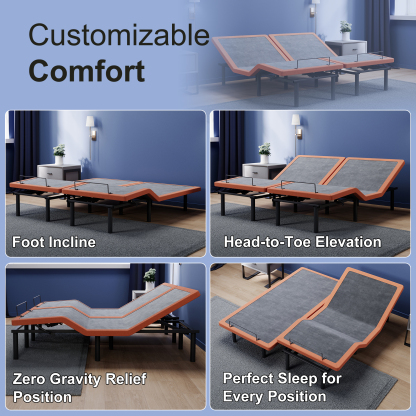 Customizable
Comfort

Foot Incline

Head-to-Toe Elevation

Zero Gravity Relief Position

Perfect Sleep for Every Position